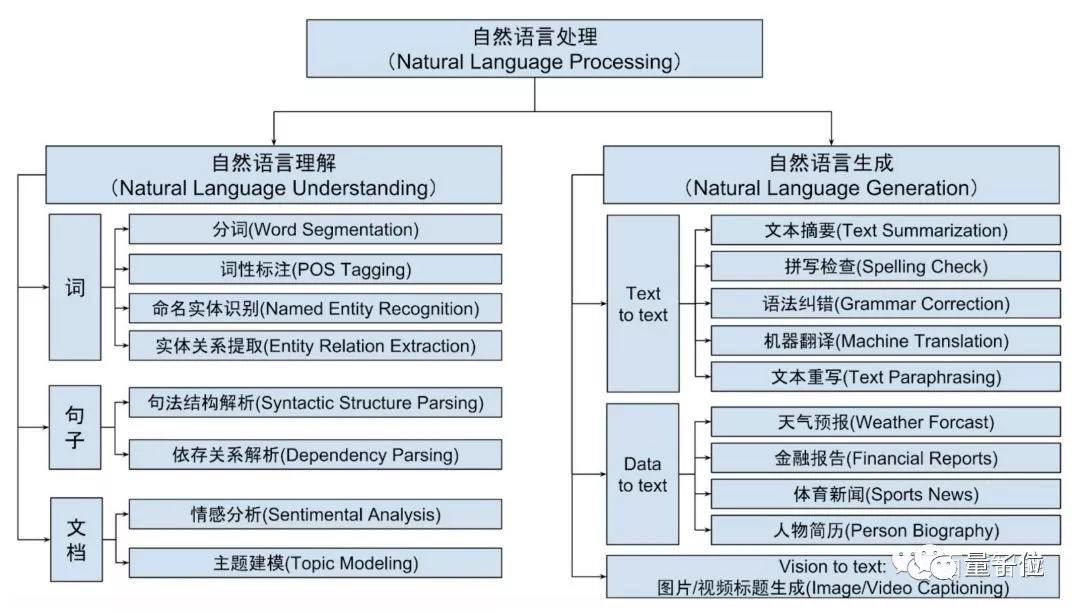 自然语言处理
(Natural Language Processing)

自然语言理解
(Natural Language Understanding)

词

分词(Word Segmentation)

词性标注(POS Tagging)

命名实体识别(Named Entity Recognition)

实体关系提取(Entity Relation Extraction)

句子

句法结构解析(Syntactic Structure Parsing)

依存关系解析(Dependency Parsing)

文档

情感分析(Sentimental Analysis)

主题建模(Topic Modeling)

自然语言生成
(Natural Language Generation)

Text to text

文本摘要(Text Summarization)

拼写检查(Spelling Check)

语法纠错(Grammar Correction)

机器翻译(Machine Translation)

文本重写(Text Paraphrasing)

Data to text

天气预报(Weather Forcast)

金融报告(Financial Reports)

体育新闻(Sports News)

人物简历(Person Biography)

Vision to text:
图片/视频标题生成(Image/Video Captioning)

量子位